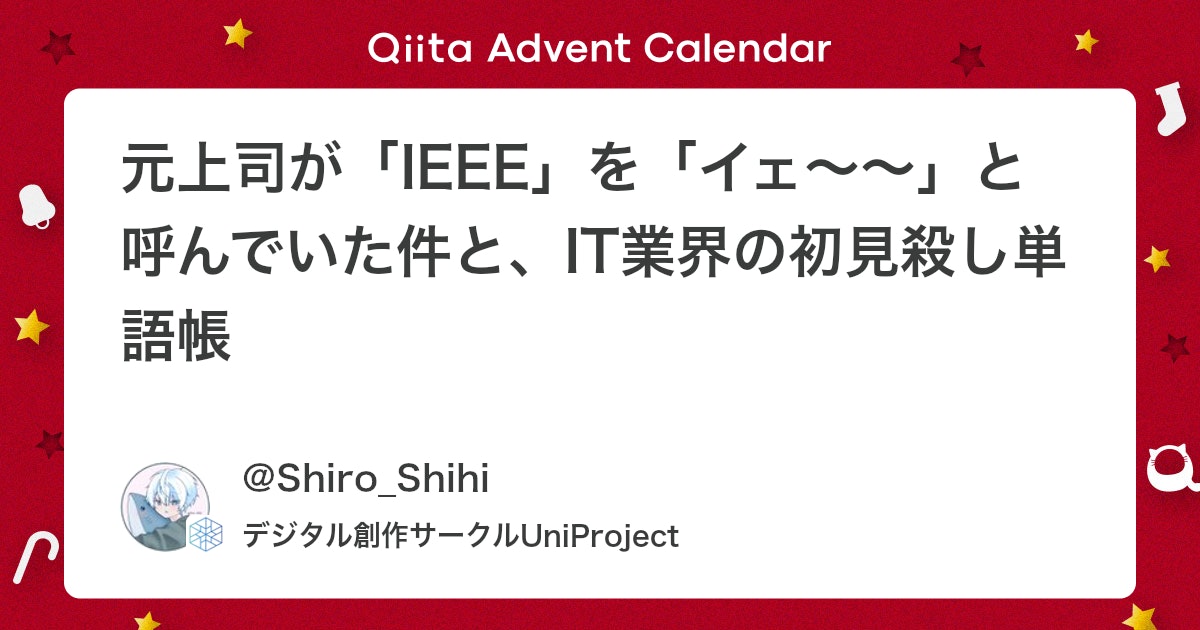 Qiita Advent Calendar

元上司が「IEEE」を「イェ〜〜」と呼んでいた件と、IT業界の初見殺し単語帳

@Shiro_Shihi

デジタル創作サークルUniProject